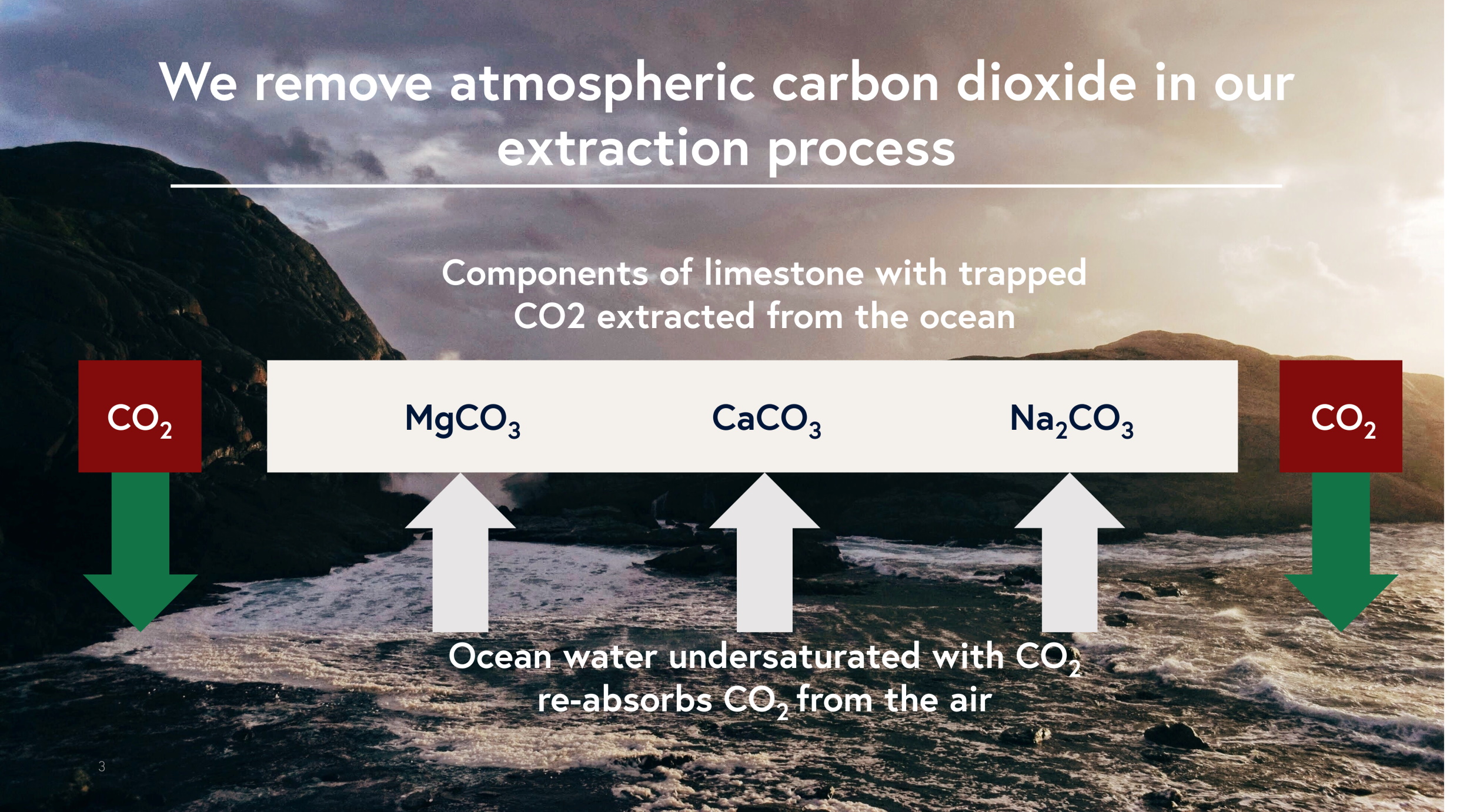 We remove atmospheric carbon dioxide in our extraction process

Components of limestone with trapped CO2 extracted from the ocean

$CO_2$

$MgCO_3$

$CaCO_3$

$Na_2CO_3$

$CO_2$

Ocean water undersaturated with $CO_2$ re-absorbs $CO_2$ from the air

3